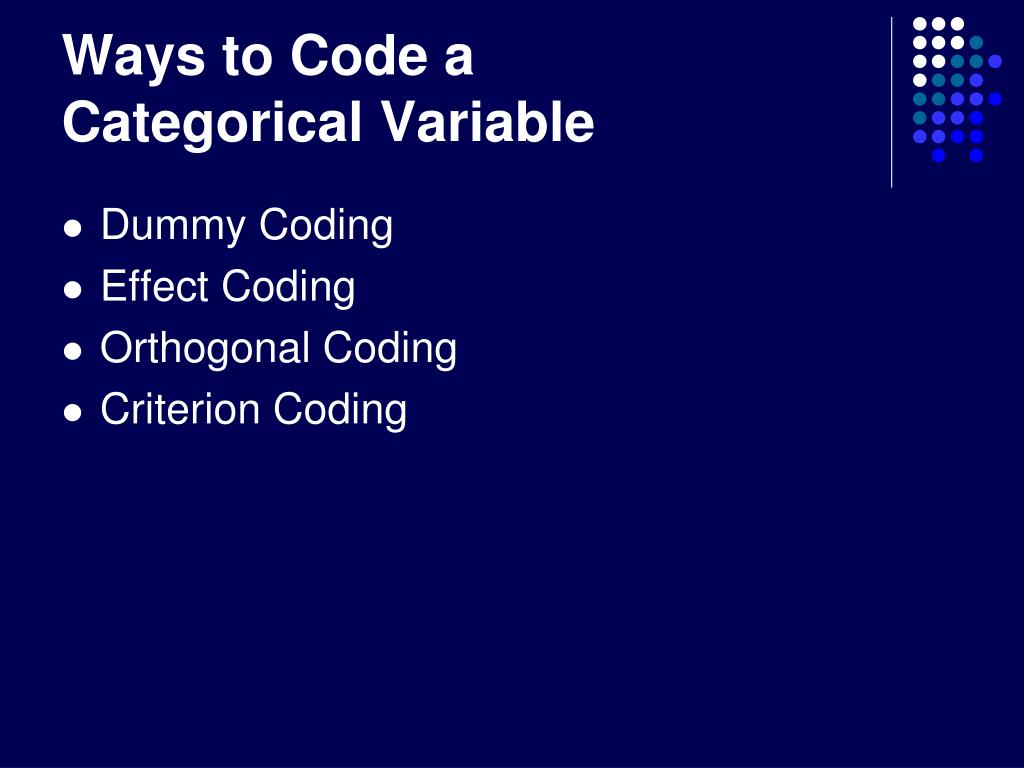 Ways to Code a Categorical Variable

- Dummy Coding
- Effect Coding
- Orthogonal Coding
- Criterion Coding